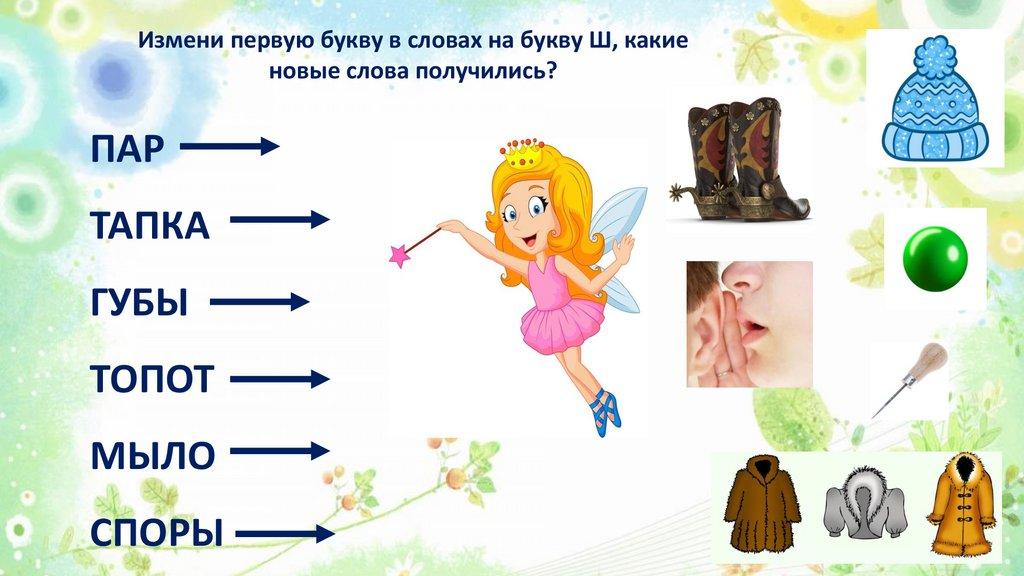 Измени первую букву в словах на букву Ш, какие новые слова получились?

ПАР

ТАПКА

ГУБЫ

ТОПОТ

МЫЛО

СПОРЫ